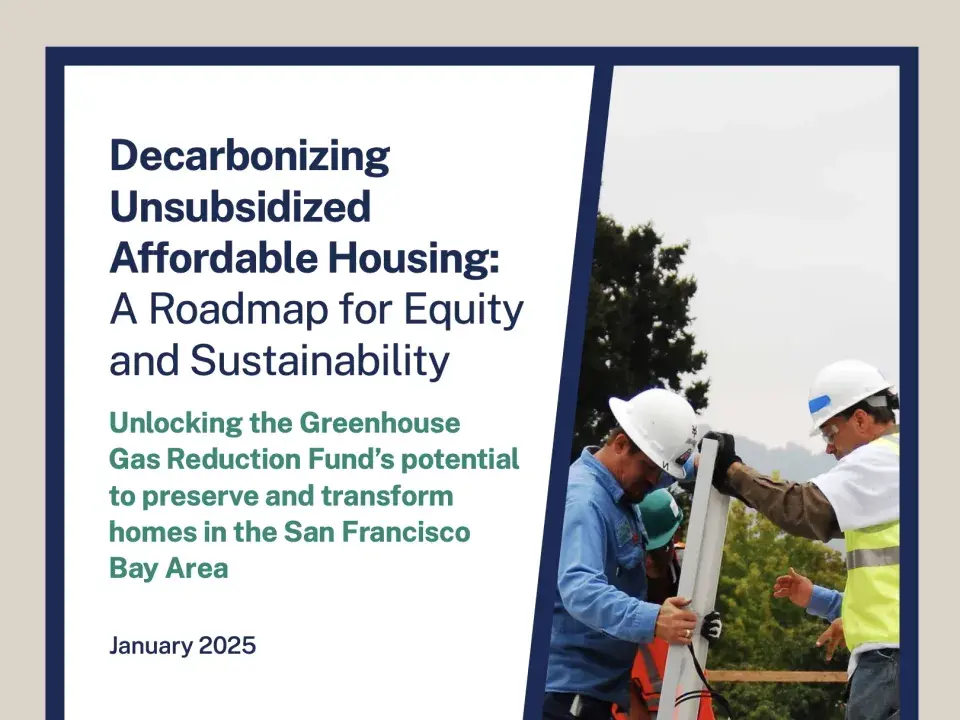 Decarbonizing Unsubsidized Affordable Housing: A Roadmap for Equity and Sustainability

Unlocking the Greenhouse Gas Reduction Fund's potential to preserve and transform homes in the San Francisco Bay Area

January 2025